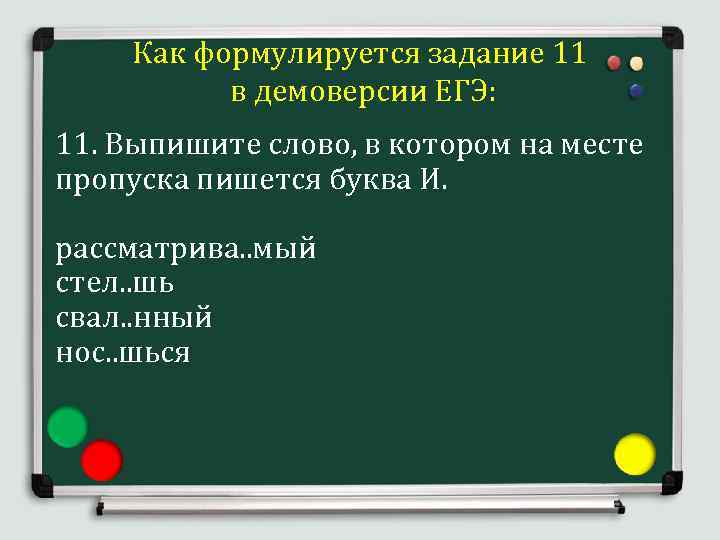 Как формулируется задание 11 в демоверсии ЕГЭ:

11. Выпишите слово, в котором на месте пропуска пишется буква И.

рассматрива..мый
стел..шь
свал..нный
нос..шься